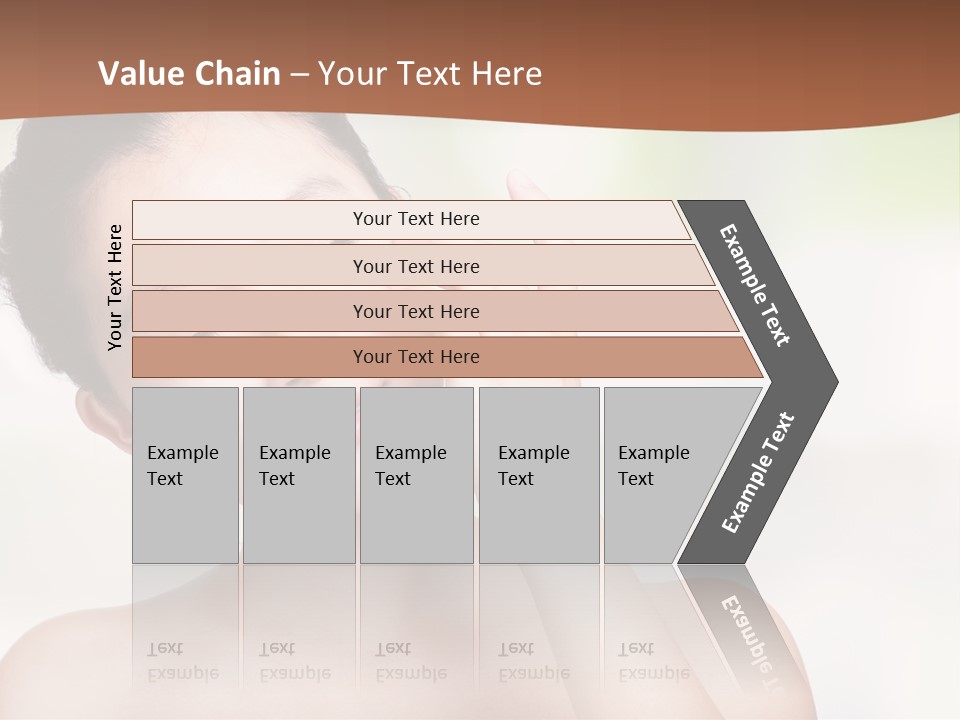 Value Chain – Your Text Here

Your Text Here

Your Text Here

Your Text Here

Your Text Here

Your Text Here

Example Text

Example Text

Example Text

Example Text

Example Text

Example Text

Example Text